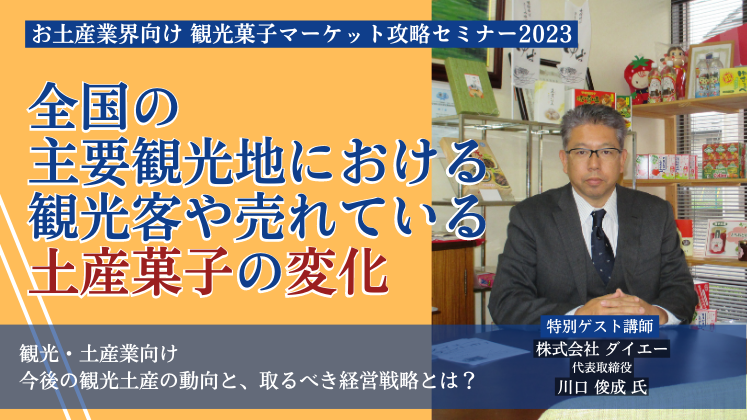 お土産業界向け 観光菓子マーケット攻略セミナー2023

全国の
主要観光地における
観光客や売れている
土産菓子の変化

観光・土産業向け
今後の観光土産の動向と、取るべき経営戦略とは？

特別ゲスト講師
株式会社 ダイエー
代表取締役
川口 俊成 氏